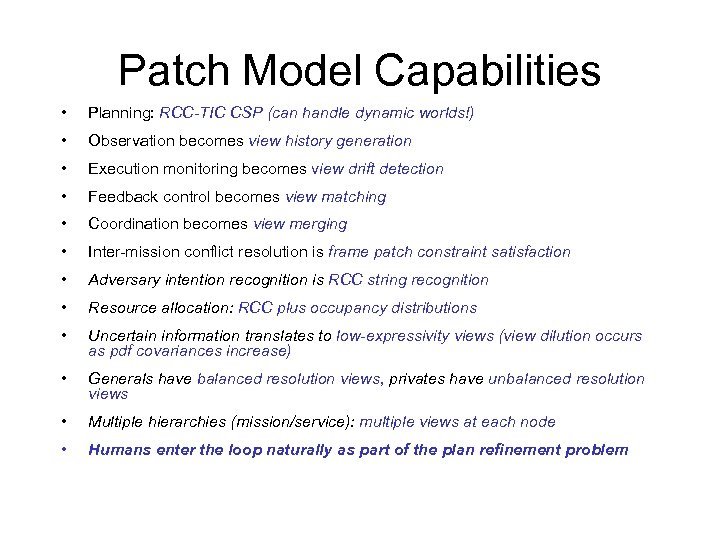 Patch Model Capabilities

• Planning: RCC-TIC CSP (can handle dynamic worlds!)
• Observation becomes view history generation
• Execution monitoring becomes view drift detection
• Feedback control becomes view matching
• Coordination becomes view merging
• Inter-mission conflict resolution is frame patch constraint satisfaction
• Adversary intention recognition is RCC string recognition
• Resource allocation: RCC plus occupancy distributions
• Uncertain information translates to low-expressivity views (view dilution occurs as pdf covariances increase)
• Generals have balanced resolution views, privates have unbalanced resolution views
• Multiple hierarchies (mission/service): multiple views at each node
• Humans enter the loop naturally as part of the plan refinement problem